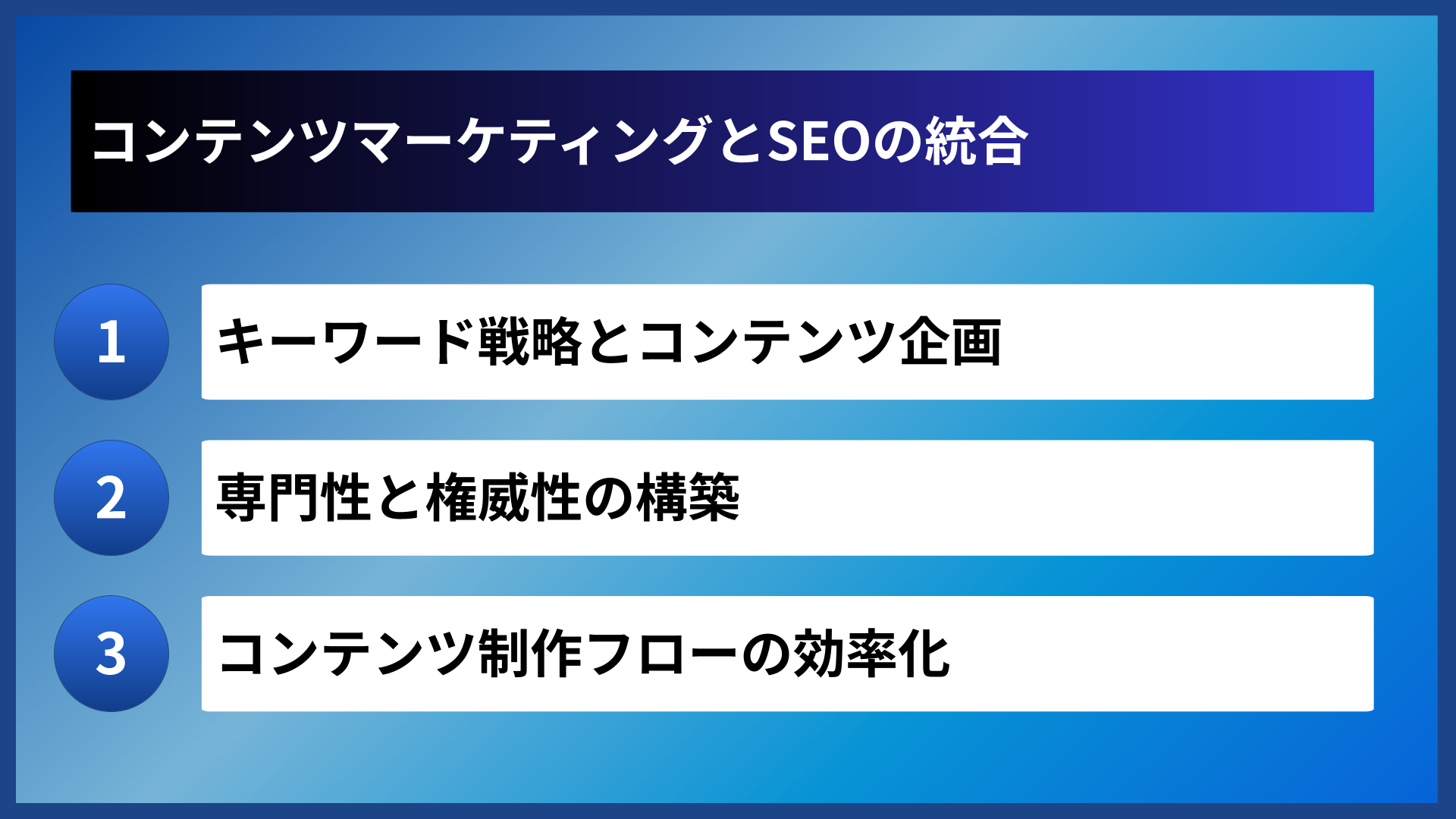 コンテンツマーケティングとSEOの統合

1 キーワード戦略とコンテンツ企画

2 専門性と権威性の構築

3 コンテンツ制作フローの効率化